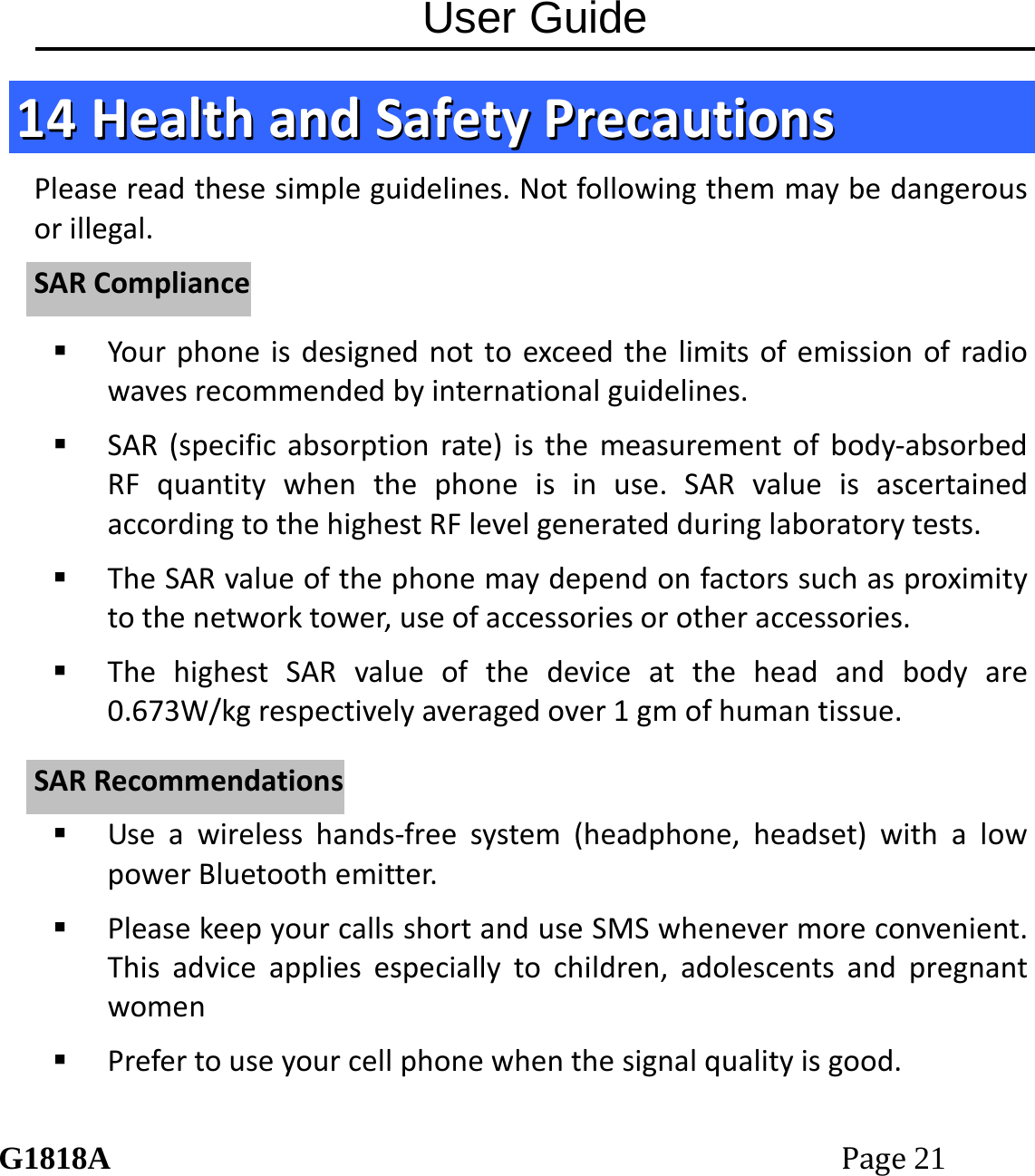 User Guide

14 Health and Safety Precautions

Please read these simple guidelines. Not following them may be dangerous or illegal.

SAR Compliance

▪ Your phone is designed not to exceed the limits of emission of radio waves recommended by international guidelines.

▪ SAR (specific absorption rate) is the measurement of body-absorbed RF quantity when the phone is in use. SAR value is ascertained according to the highest RF level generated during laboratory tests.

▪ The SAR value of the phone may depend on factors such as proximity to the network tower, use of accessories or other accessories.

▪ The highest SAR value of the device at the head and body are 0.673W/kg respectively averaged over 1 gm of human tissue.

SAR Recommendations

▪ Use a wireless hands-free system (headphone, headset) with a low power Bluetooth emitter.

▪ Please keep your calls short and use SMS whenever more convenient. This advice applies especially to children, adolescents and pregnant women

▪ Prefer to use your cell phone when the signal quality is good.

G1818A Page 21